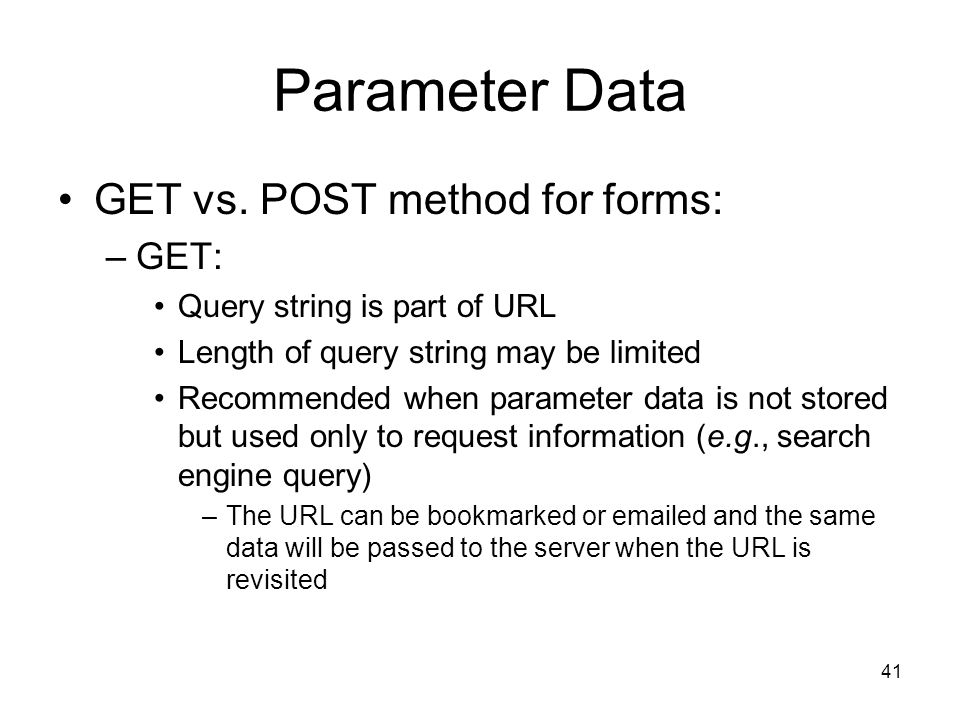 Parameter Data

• GET vs. POST method for forms:

– GET:

• Query string is part of URL

• Length of query string may be limited

• Recommended when parameter data is not stored but used only to request information (e.g., search engine query)

– The URL can be bookmarked or emailed and the same data will be passed to the server when the URL is revisited

41